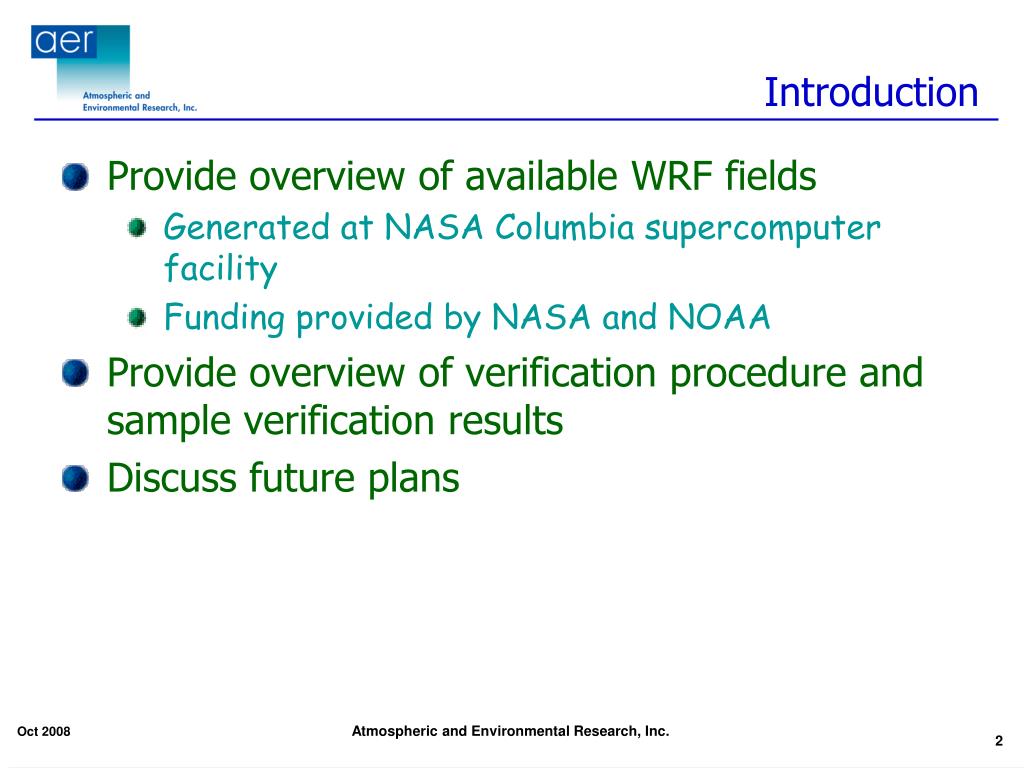 aer
Atmospheric and Environmental Research, Inc.

Introduction

Provide overview of available WRF fields

Generated at NASA Columbia supercomputer facility

Funding provided by NASA and NOAA

Provide overview of verification procedure and sample verification results

Discuss future plans

Oct 2008

Atmospheric and Environmental Research, Inc.

2